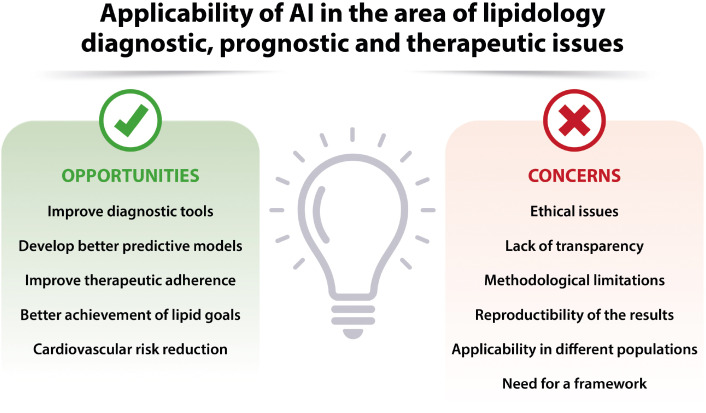 Applicability of AI in the area of lipidology diagnostic, prognostic and therapeutic issues

OPPORTUNITIES

Improve diagnostic tools

Develop better predictive models

Improve therapeutic adherence

Better achievement of lipid goals

Cardiovascular risk reduction

CONCERNS

Ethical issues

Lack of transparency

Methodological limitations

Reproductibility of the results

Applicability in different populations

Need for a framework